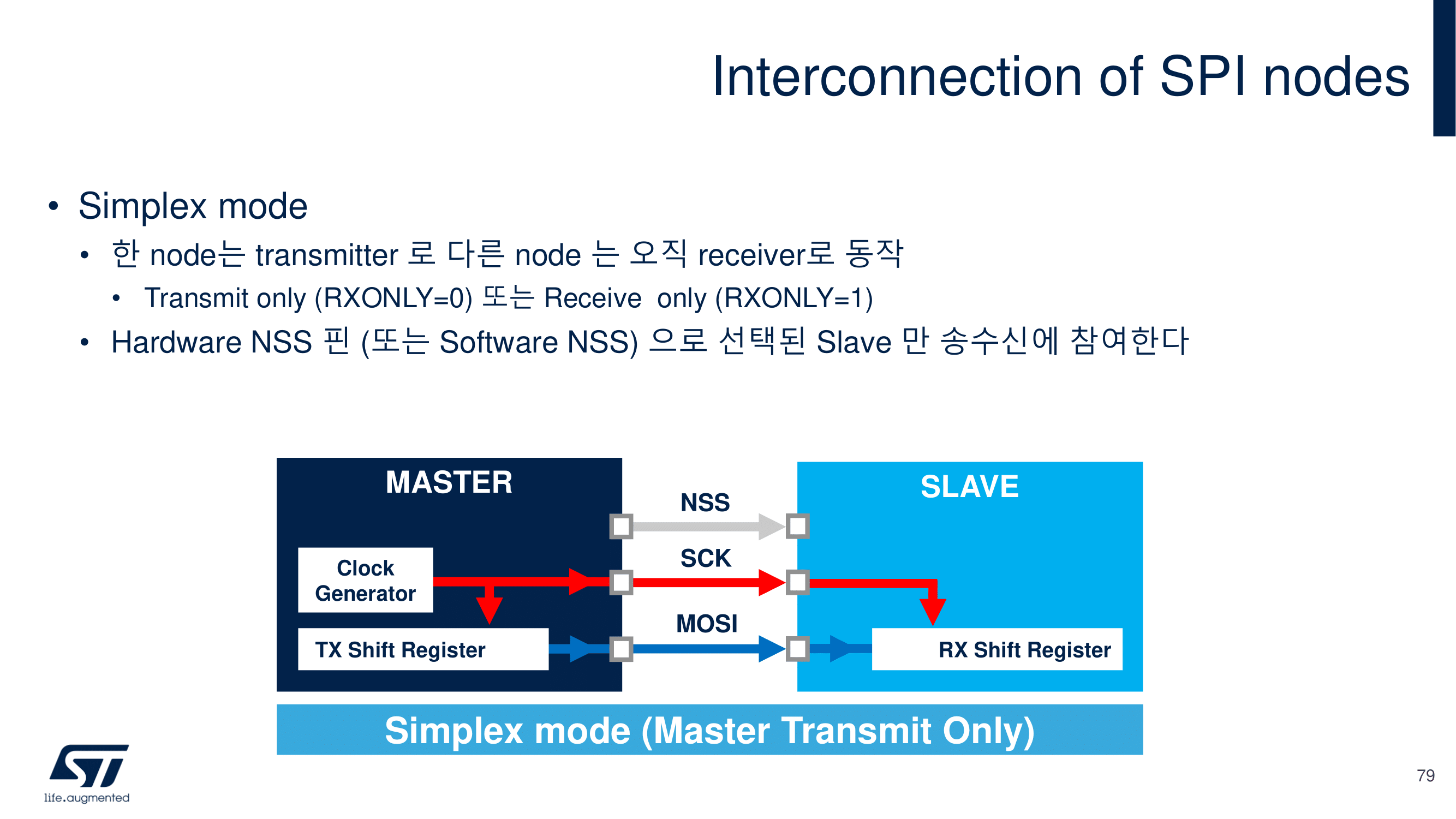 Interconnection of SPI nodes

• Simplex mode
  • 한 node는 transmitter 로 다른 node 는 오직 receiver로 동작
    • Transmit only (RXONLY=0) 또는 Receive only (RXONLY=1)
  • Hardware NSS 핀 (또는 Software NSS) 으로 선택된 Slave 만 송수신에 참여한다

MASTER

Clock Generator

TX Shift Register

NSS

SCK

MOSI

SLAVE

RX Shift Register

Simplex mode (Master Transmit Only)

ST

life.augmented

79